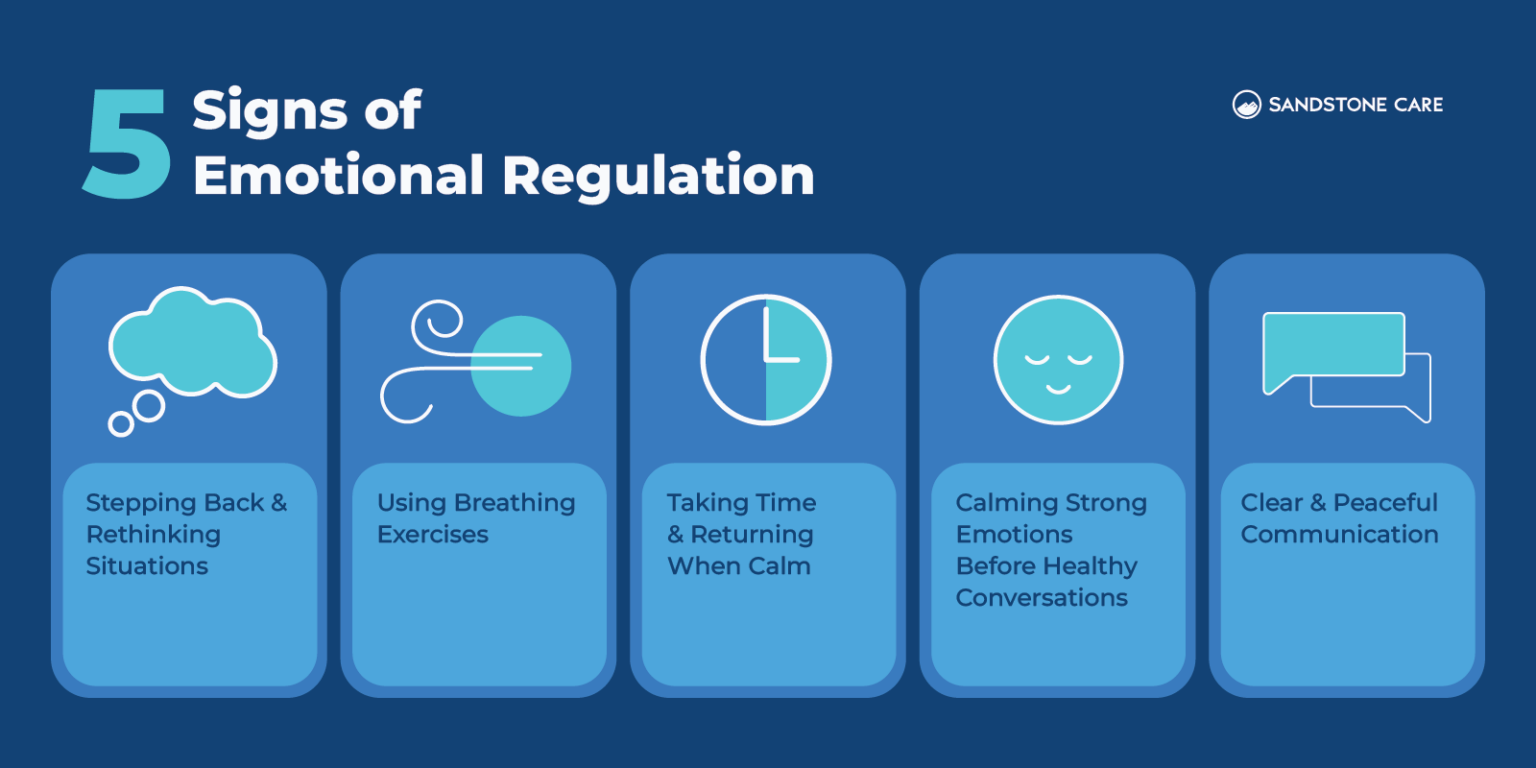 5 Signs of Emotional Regulation

SANDSTONE CARE

Stepping Back & Rethinking Situations

Using Breathing Exercises

Taking Time & Returning When Calm

Calming Strong Emotions Before Healthy Conversations

Clear & Peaceful Communication